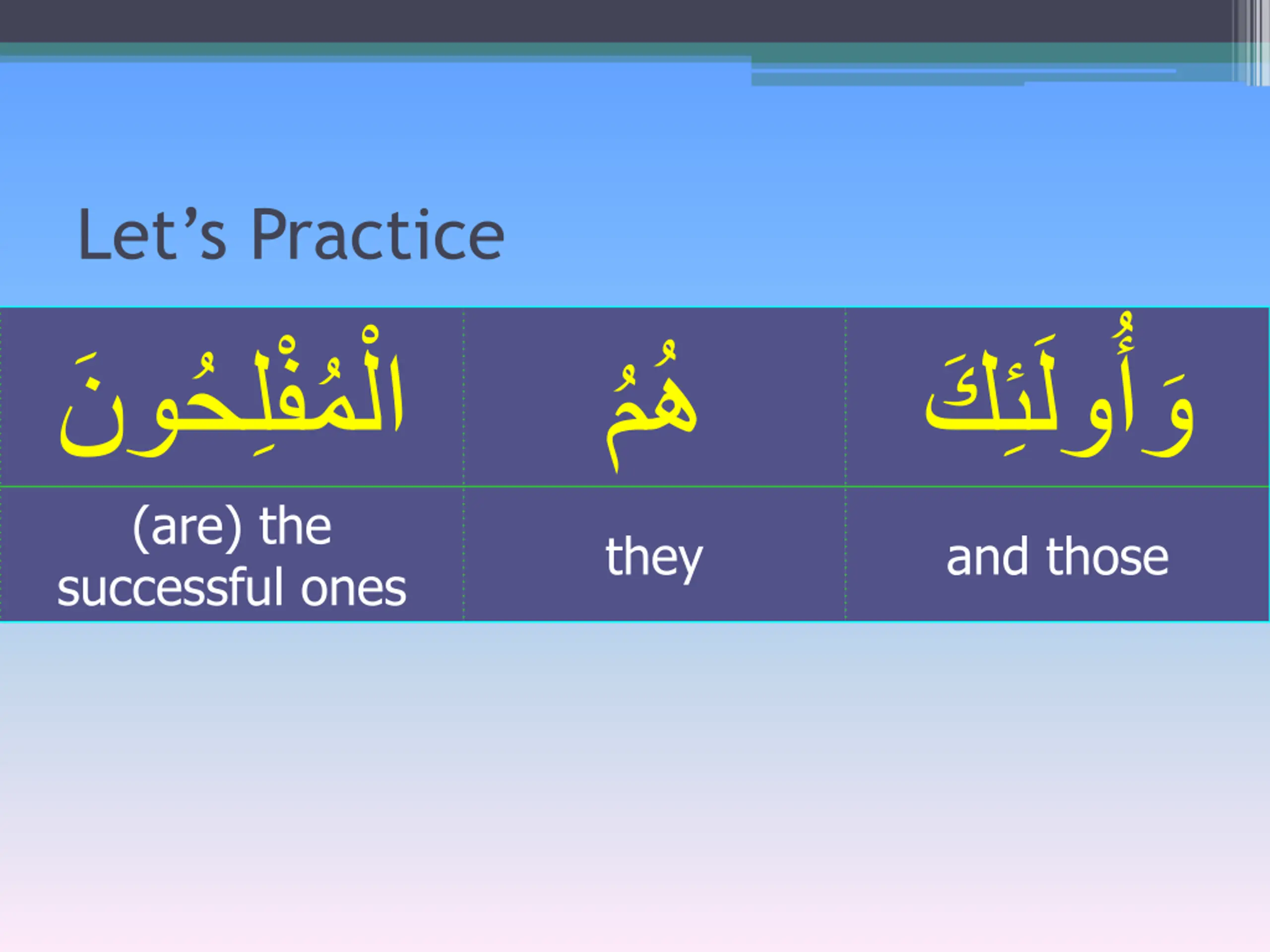 Let’s Practice

| الْمُفْلِحُونَ | هُمُ | وَأُولَئِكَ |
|---|---|---|
| (are) the successful ones | they | and those |